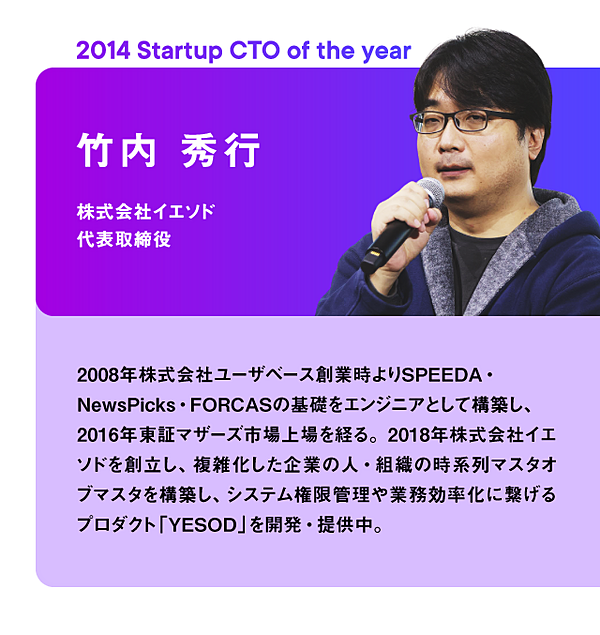 2014 Startup CTO of the year

竹内 秀行

株式会社イエソド
代表取締役

2008年株式会社ユーザベース創業時よりSPEEDA・NewsPicks・FORCASの基礎をエンジニアとして構築し、2016年東証マザーズ市場上場を経る。2018年株式会社イエソドを創立し、複雑化した企業の人・組織の時系列マスタオブマスタを構築し、システム権限管理や業務効率化に繋げるプロダクト「YESOD」を開発・提供中。